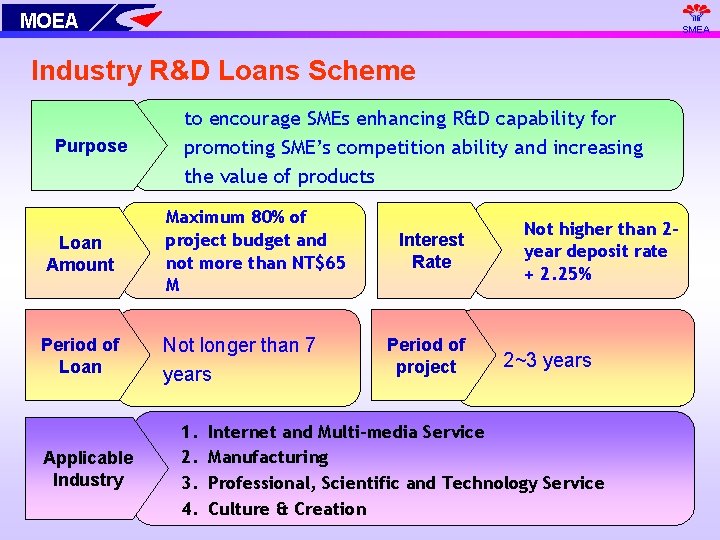 MOEA

SMEA

Industry R&D Loans Scheme

Purpose

to encourage SMEs enhancing R&D capability for promoting SME's competition ability and increasing the value of products

Loan Amount

Maximum 80% of project budget and not more than NT$65 M

Interest Rate

Not higher than 2-year deposit rate + 2.25%

Period of Loan

Not longer than 7 years

Period of project

2~3 years

Applicable Industry

1. Internet and Multi-media Service
2. Manufacturing
3. Professional, Scientific and Technology Service
4. Culture & Creation